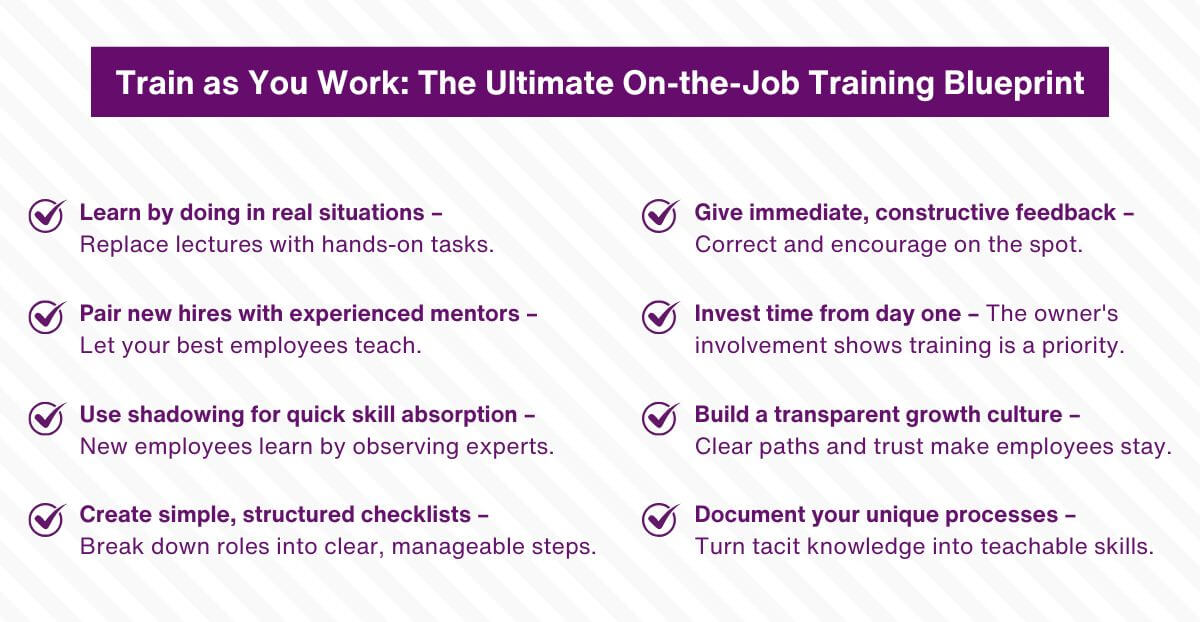 Train as You Work: The Ultimate On-the-Job Training Blueprint

Learn by doing in real situations – Replace lectures with hands-on tasks.

Pair new hires with experienced mentors – Let your best employees teach.

Use shadowing for quick skill absorption – New employees learn by observing experts.

Create simple, structured checklists – Break down roles into clear, manageable steps.

Give immediate, constructive feedback – Correct and encourage on the spot.

Invest time from day one – The owner's involvement shows training is a priority.

Build a transparent growth culture – Clear paths and trust make employees stay.

Document your unique processes – Turn tacit knowledge into teachable skills.